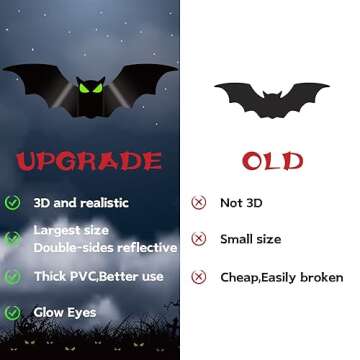 UPGRADE

3D and realistic

Largest size
Double-sides reflective

Thick PVC,Better use

Glow Eyes

OLD

Not 3D

Small size

Cheap,Easily broken